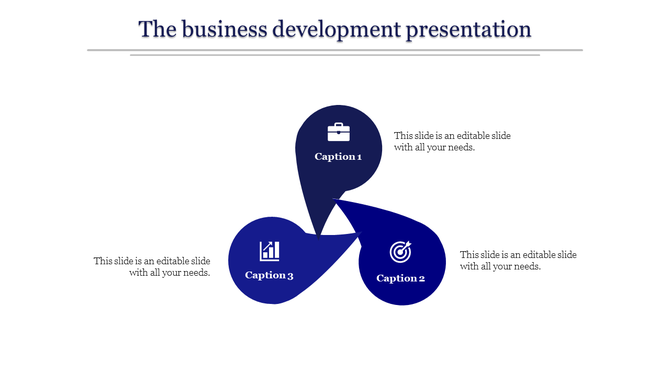 The business development presentation

Caption 1

This slide is an editable slide with all your needs.

Caption 3

This slide is an editable slide with all your needs.

Caption 2

This slide is an editable slide with all your needs.